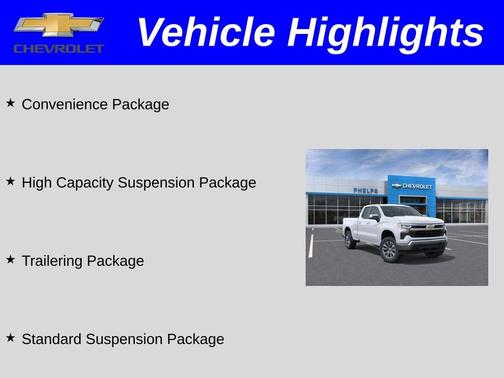 CHEVROLET

Vehicle Highlights

★ Convenience Package

★ High Capacity Suspension Package

★ Trailering Package

★ Standard Suspension Package

PHELPS CHEVROLET